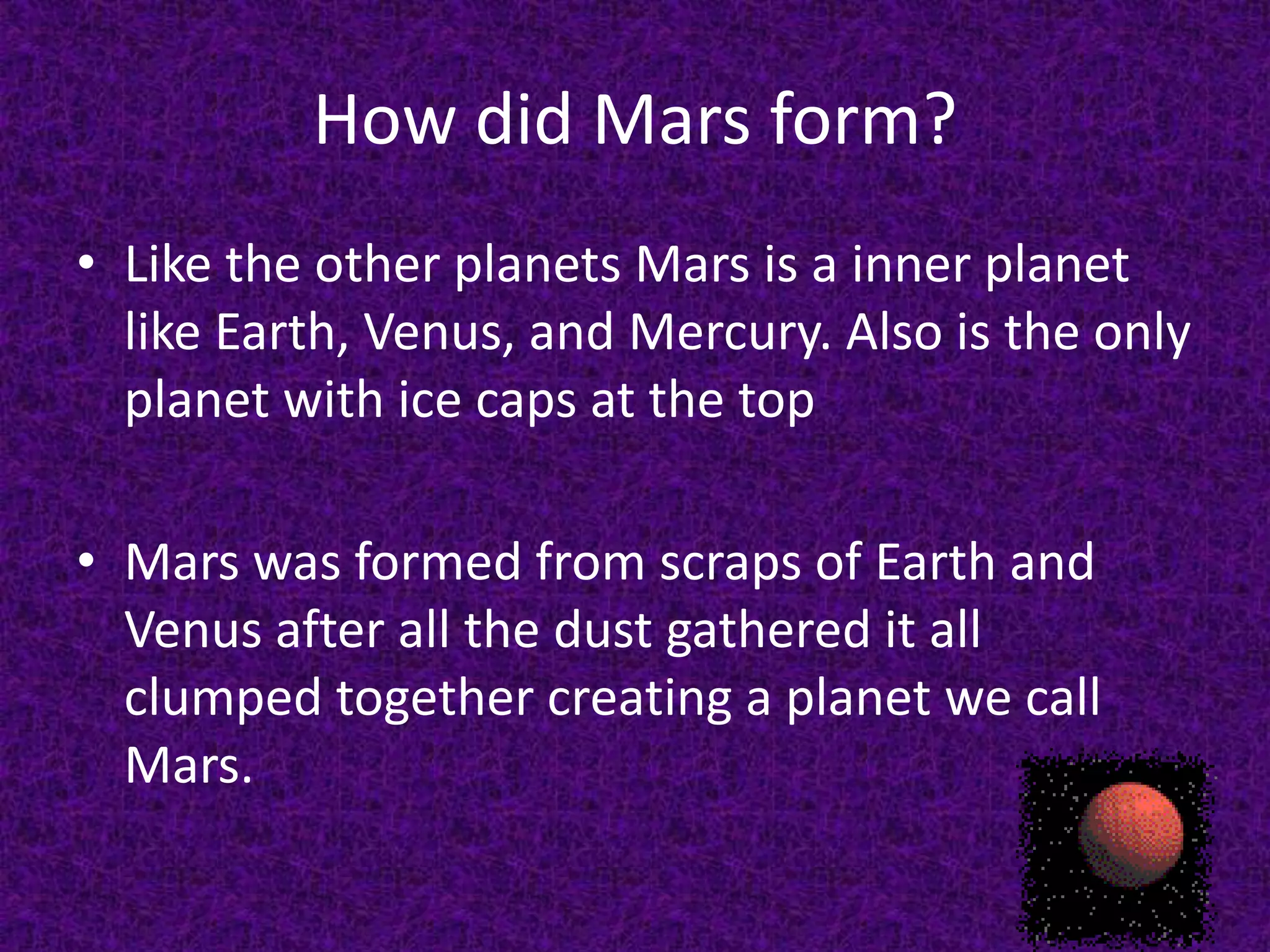 How did Mars form?

• Like the other planets Mars is a inner planet like Earth, Venus, and Mercury. Also is the only planet with ice caps at the top

• Mars was formed from scraps of Earth and Venus after all the dust gathered it all clumped together creating a planet we call Mars.